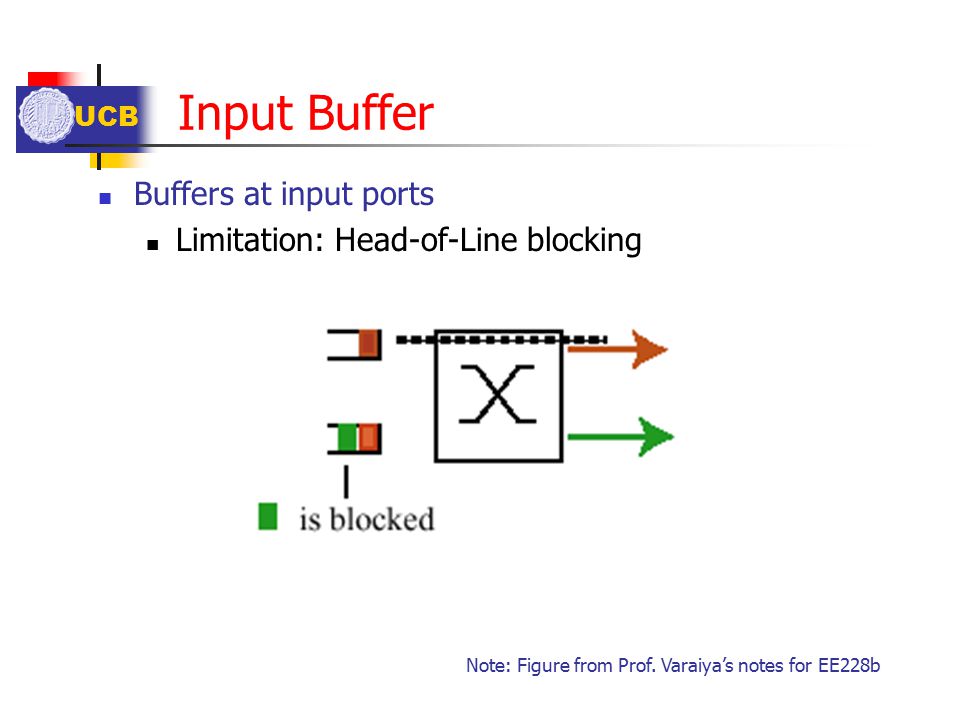 UCB

Input Buffer

Buffers at input ports

Limitation: Head-of-Line blocking

is blocked

Note: Figure from Prof. Varaiya's notes for EE228b